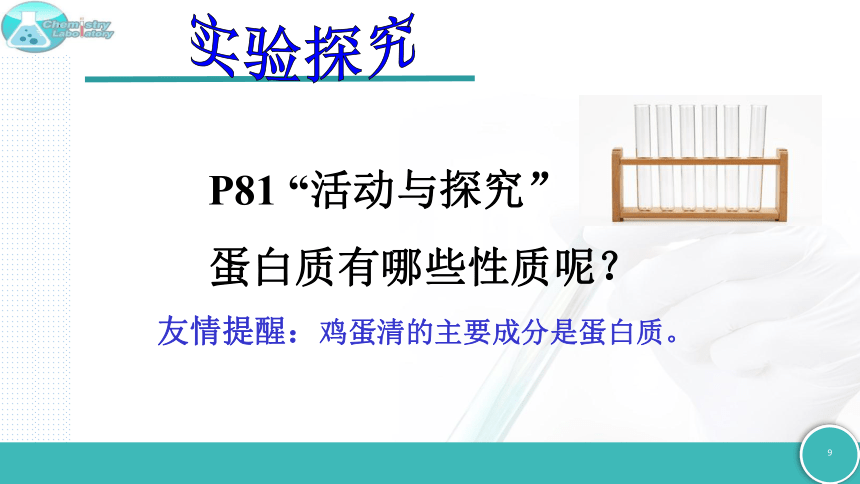 Chemistry Laboratory

实验探究

P81 “活动与探究”

蛋白质有哪些性质呢？

友情提醒：鸡蛋清的主要成分是蛋白质。

9